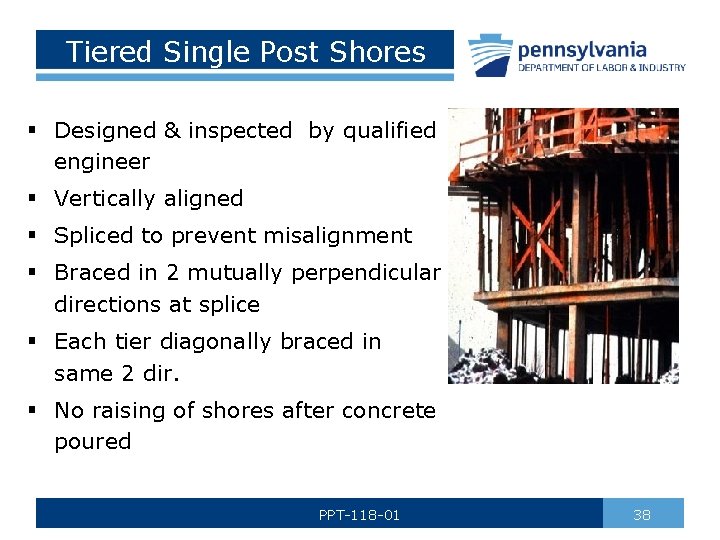 Tiered Single Post Shores

pennsylvania
DEPARTMENT OF LABOR & INDUSTRY

▪ Designed & inspected by qualified engineer
▪ Vertically aligned
▪ Spliced to prevent misalignment
▪ Braced in 2 mutually perpendicular directions at splice
▪ Each tier diagonally braced in same 2 dir.
▪ No raising of shores after concrete poured

PPT-118-01

38